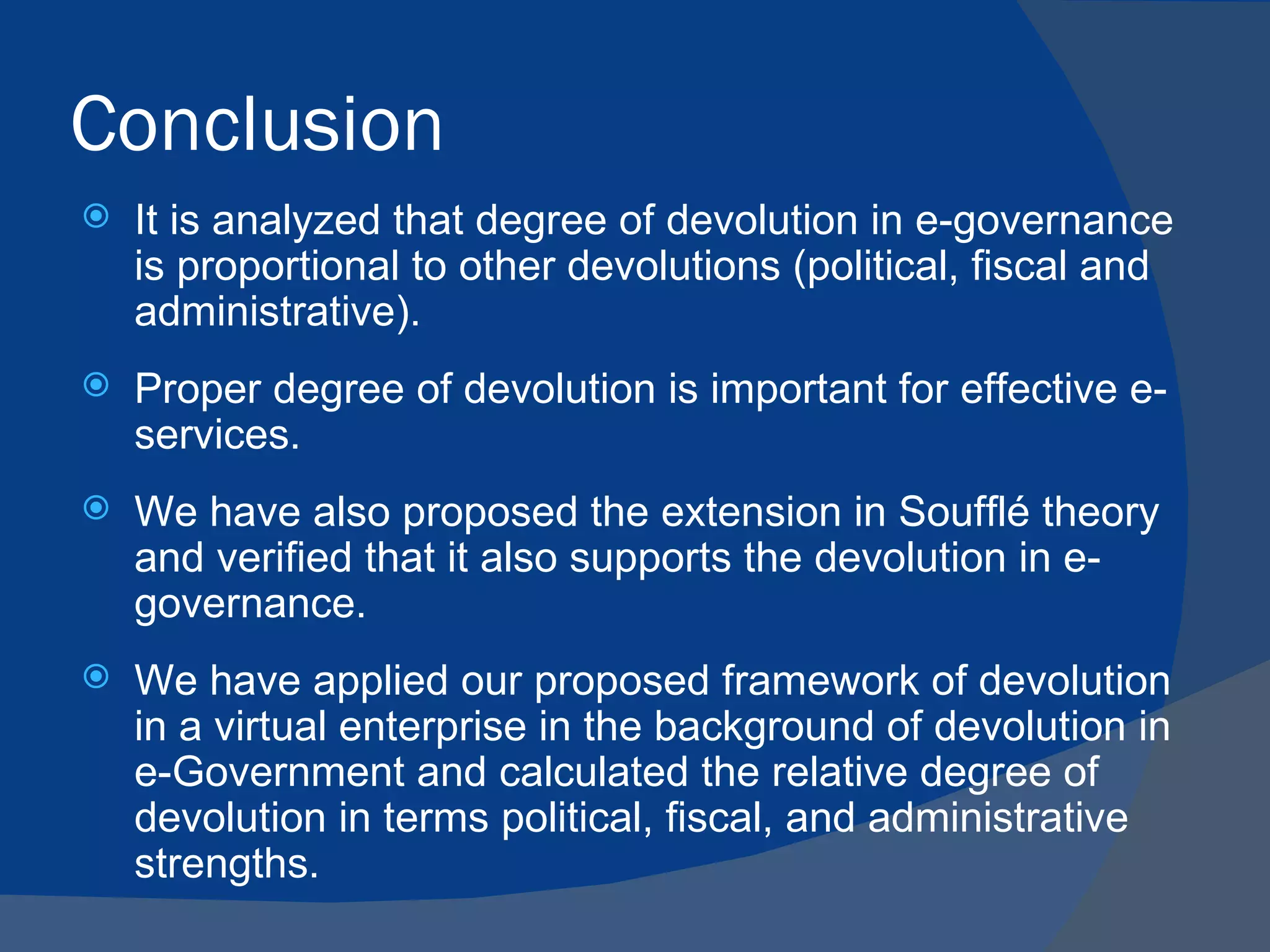 Conclusion

It is analyzed that degree of devolution in e-governance is proportional to other devolutions (political, fiscal and administrative).

Proper degree of devolution is important for effective e-services.

We have also proposed the extension in Soufflé theory and verified that it also supports the devolution in e-governance.

We have applied our proposed framework of devolution in a virtual enterprise in the background of devolution in e-Government and calculated the relative degree of devolution in terms political, fiscal, and administrative strengths.